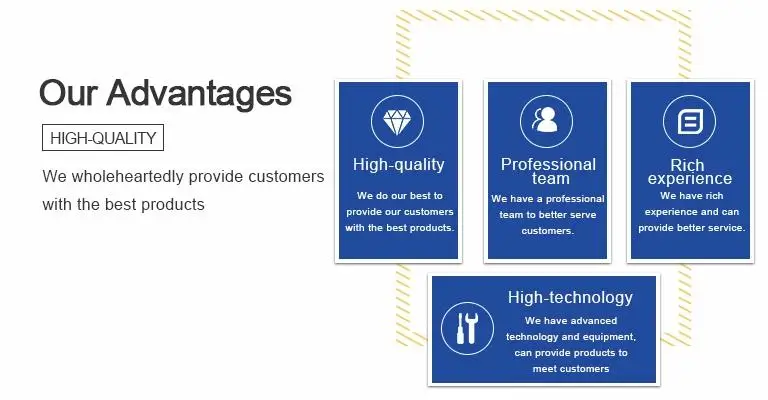 Our Advantages

HIGH-QUALITY

We wholeheartedly provide customers with the best products

High-quality

We do our best to provide our customers with the best products.

Professional team

We have a professional team to better serve customers.

Rich experience

We have rich experience and can provide better service.

High-technology

We have advanced technology and equipment, can provide products to meet customers